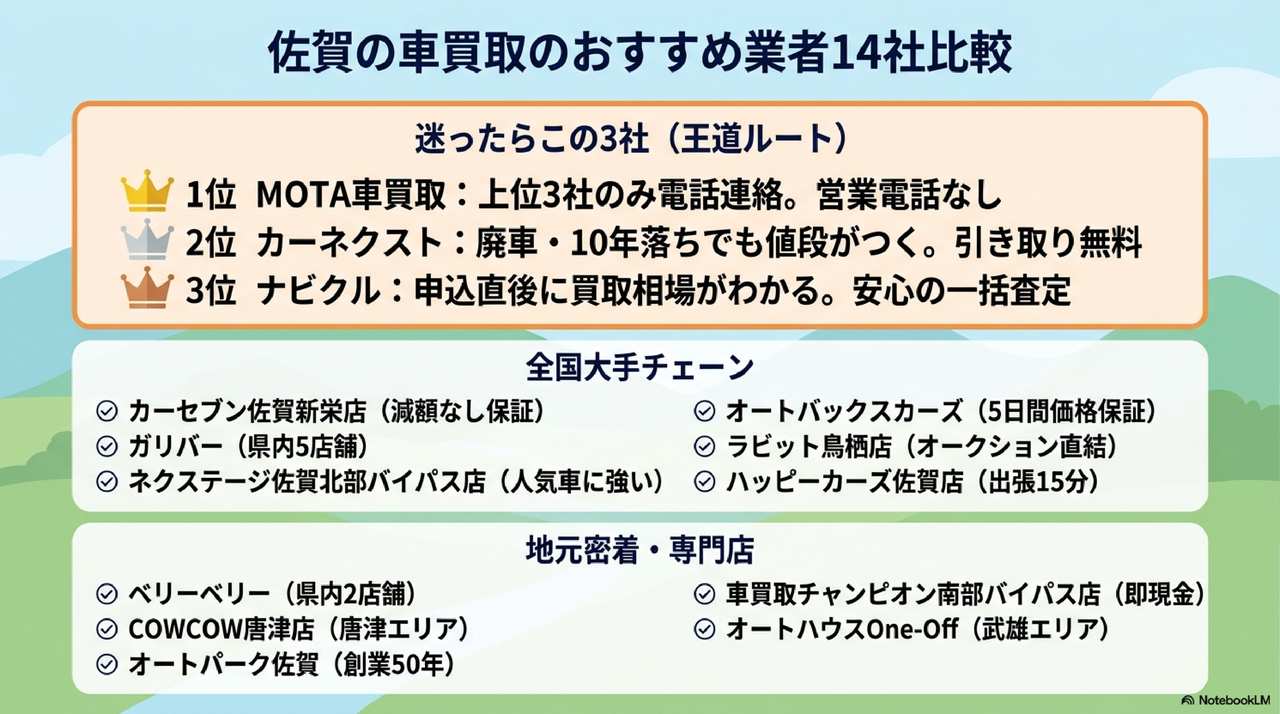 佐賀の車買取のおすすめ業者14社比較

迷ったらこの3社（王道ルート）

1位 MOTA車買取：上位3社のみ電話連絡。営業電話なし
2位 カーネクスト：廃車・10年落ちでも値段がつく。引き取り無料
3位 ナビクル：申込直後に買取相場がわかる。安心の一括査定

全国大手チェーン

カーセブン佐賀新栄店（減額なし保証）
ガリバー（県内5店舗）
ネクステージ佐賀北部バイパス店（人気車に強い）

オートバックスカーズ（5日間価格保証）
ラビット鳥栖店（オークション直結）
ハッピーカーズ佐賀店（出張15分）

地元密着・専門店

ベリーベリー（県内2店舗）
COWCOW唐津店（唐津エリア）
オートパーク佐賀（創業50年）

車買取チャンピオン南部バイパス店（即現金）
オートハウスOne-Off（武雄エリア）

NotebookLM